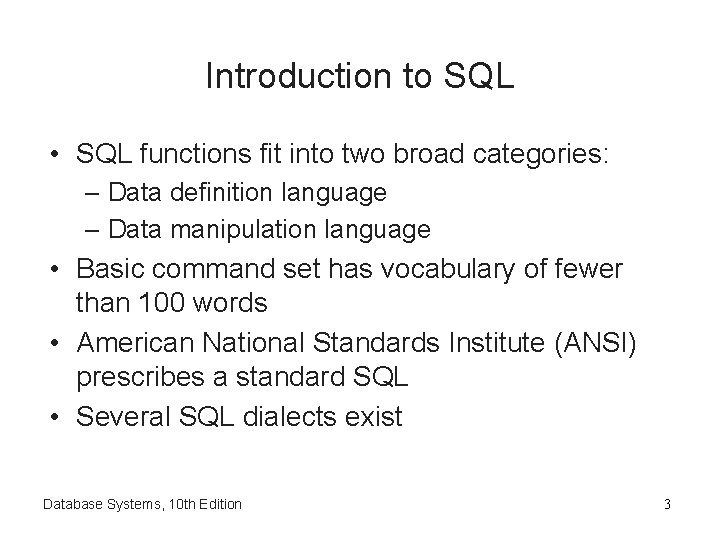 Introduction to SQL

• SQL functions fit into two broad categories:
– Data definition language
– Data manipulation language
• Basic command set has vocabulary of fewer than 100 words
• American National Standards Institute (ANSI) prescribes a standard SQL
• Several SQL dialects exist

Database Systems, 10th Edition

3